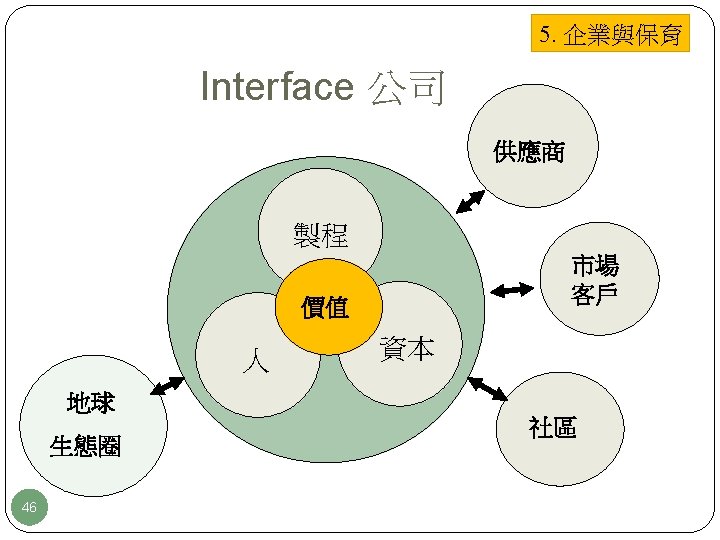 5. 企業與保育

Interface 公司

供應商

製程

市場
客戶

價值

人

資本

地球
生態圈

社區

46